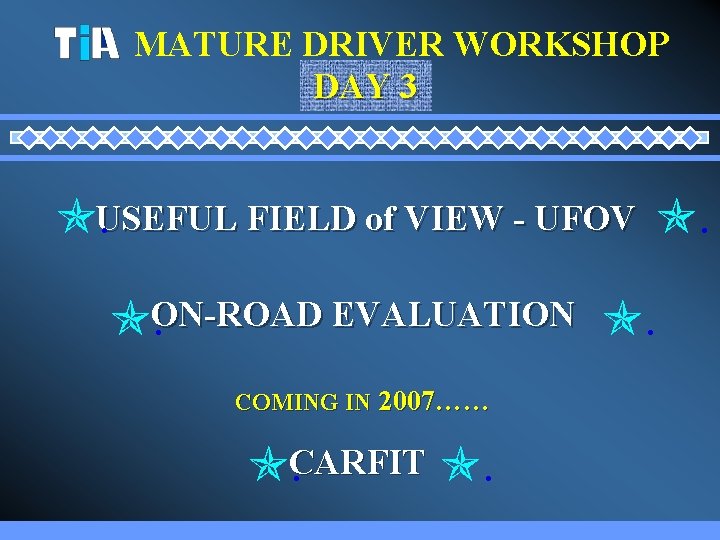 TiA MATURE DRIVER WORKSHOP
DAY 3

USEFUL FIELD of VIEW - UFOV

ON-ROAD EVALUATION

COMING IN 2007……

CARFIT